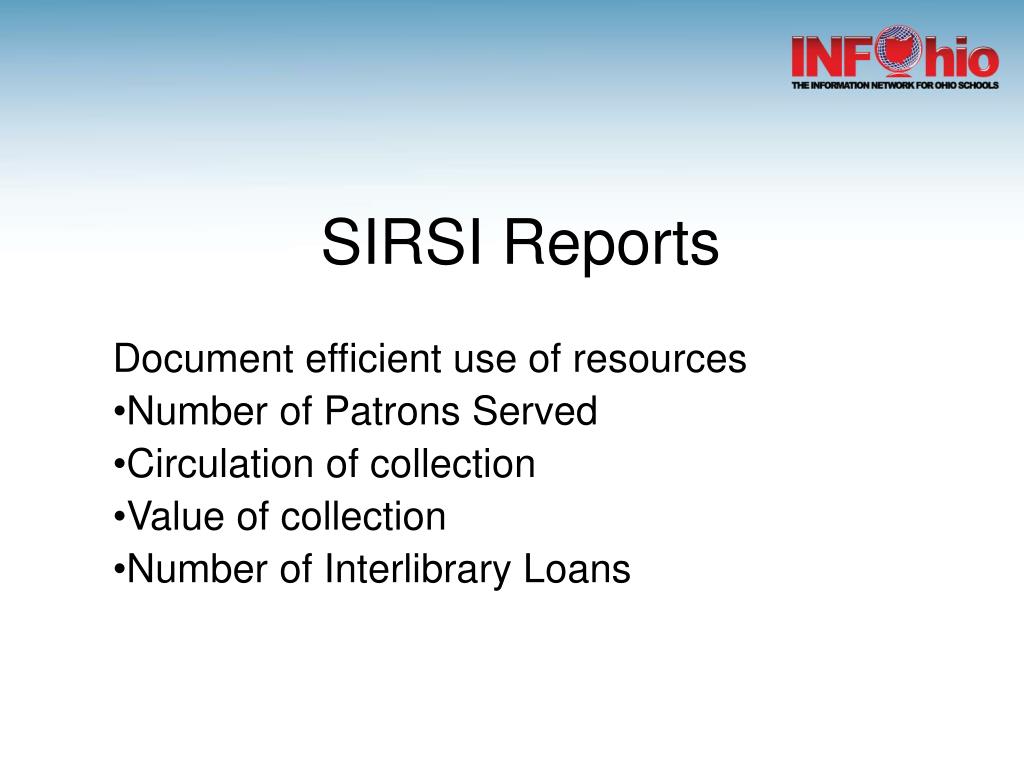 INFOhio
THE INFORMATION NETWORK FOR OHIO SCHOOLS

SIRSI Reports

Document efficient use of resources
•Number of Patrons Served
•Circulation of collection
•Value of collection
•Number of Interlibrary Loans